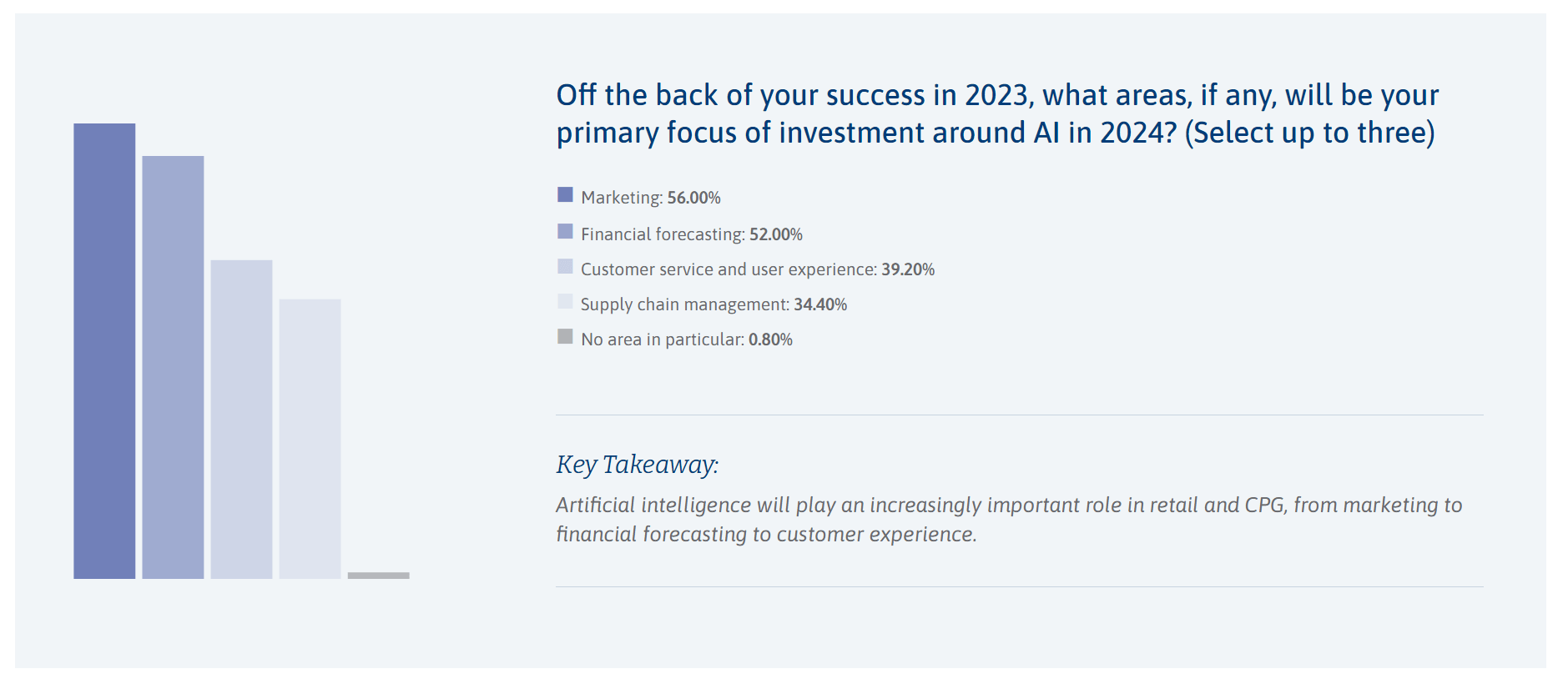 Off the back of your success in 2023, what areas, if any, will be your primary focus of investment around AI in 2024? (Select up to three)

Marketing: 56.00%

Financial forecasting: 52.00%

Customer service and user experience: 39.20%

Supply chain management: 34.40%

No area in particular: 0.80%

Key Takeaway:

Artificial intelligence will play an increasingly important role in retail and CPG, from marketing to financial forecasting to customer experience.